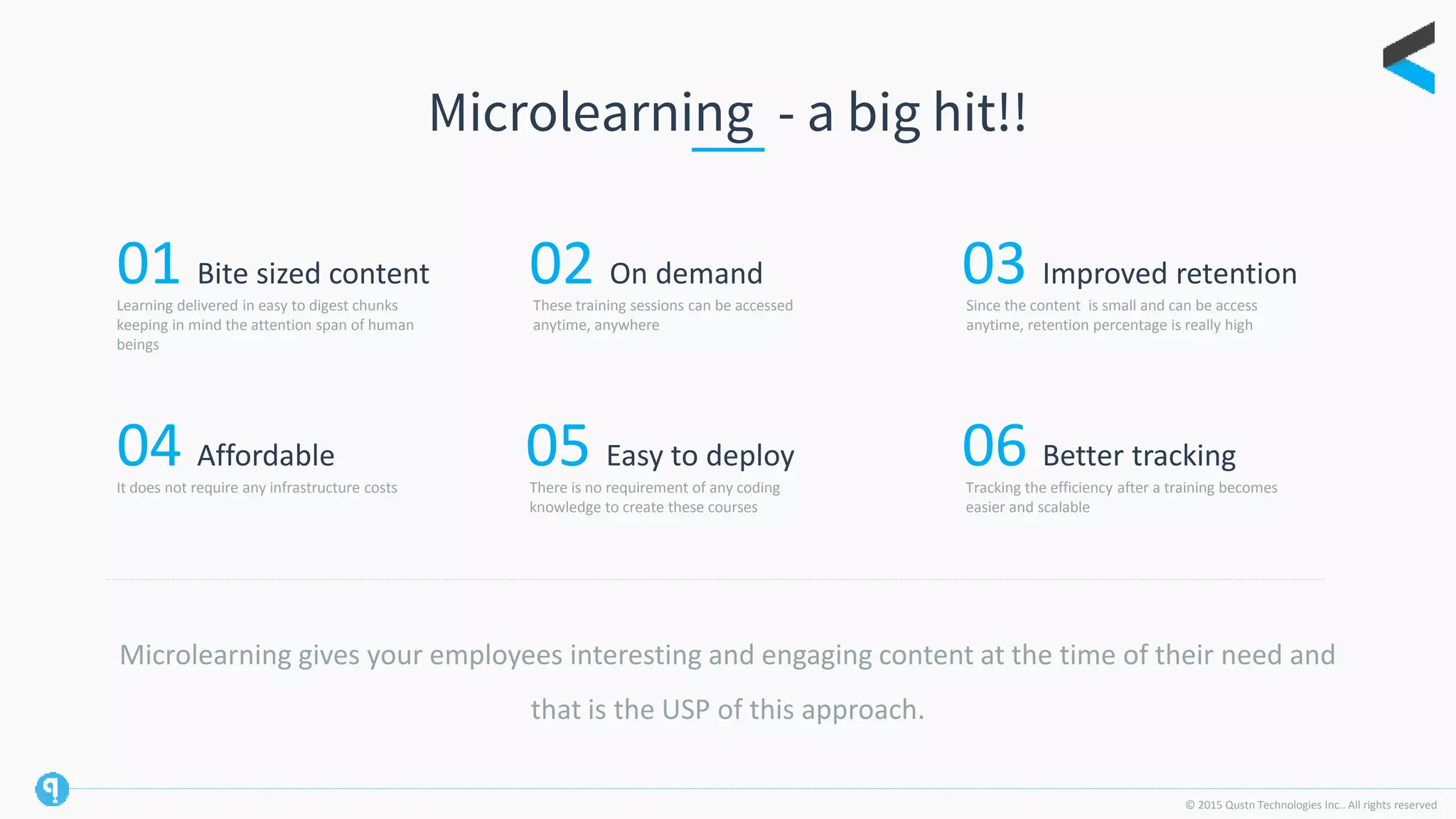 Microlearning - a big hit!!

01 Bite sized content
Learning delivered in easy to digest chunks keeping in mind the attention span of human beings

02 On demand
These training sessions can be accessed anytime, anywhere

03 Improved retention
Since the content is small and can be access anytime, retention percentage is really high

04 Affordable
It does not require any infrastructure costs

05 Easy to deploy
There is no requirement of any coding knowledge to create these courses

06 Better tracking
Tracking the efficiency after a training becomes easier and scalable

Microlearning gives your employees interesting and engaging content at the time of their need and that is the USP of this approach.

© 2015 Qustn Technologies Inc.. All rights reserved